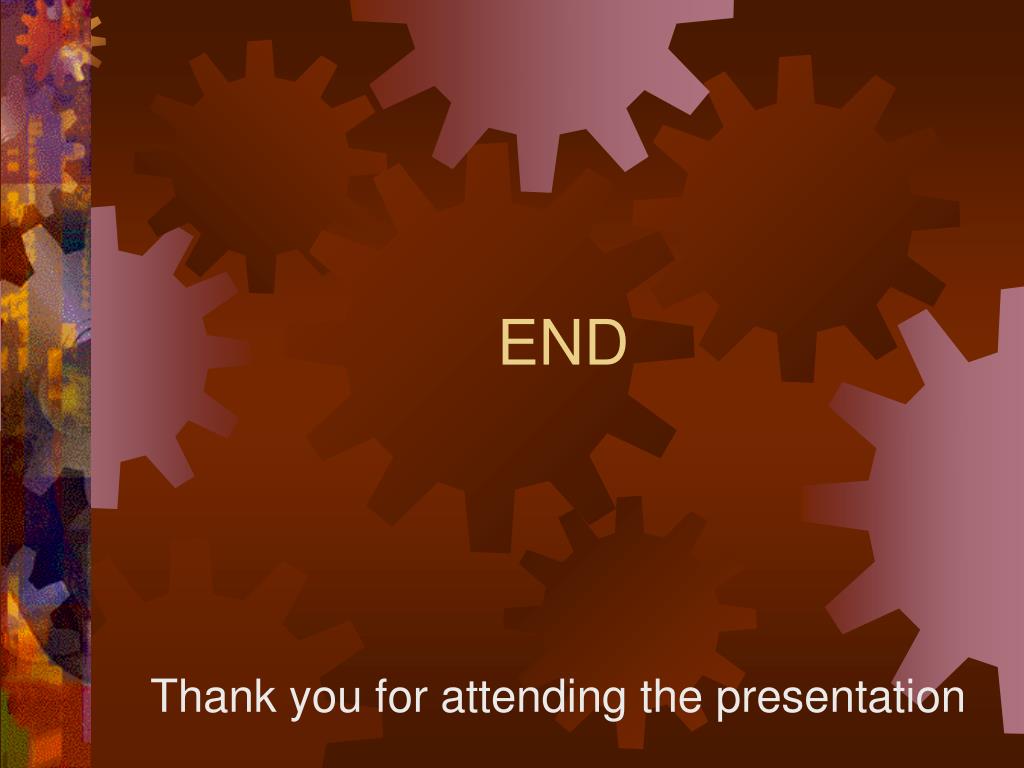 END

Thank you for attending the presentation